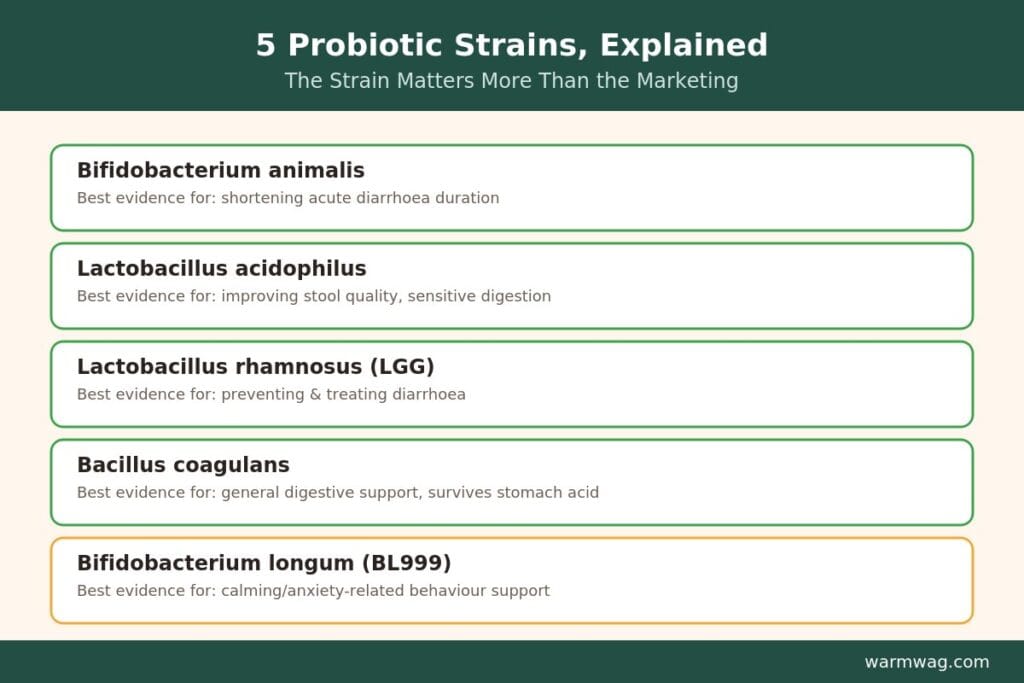 5 Probiotic Strains, Explained
The Strain Matters More Than the Marketing

Bifidobacterium animalis
Best evidence for: shortening acute diarrhoea duration

Lactobacillus acidophilus
Best evidence for: improving stool quality, sensitive digestion

Lactobacillus rhamnosus (LGG)
Best evidence for: preventing & treating diarrhoea

Bacillus coagulans
Best evidence for: general digestive support, survives stomach acid

Bifidobacterium longum (BL999)
Best evidence for: calming/anxiety-related behaviour support

warmwag.com